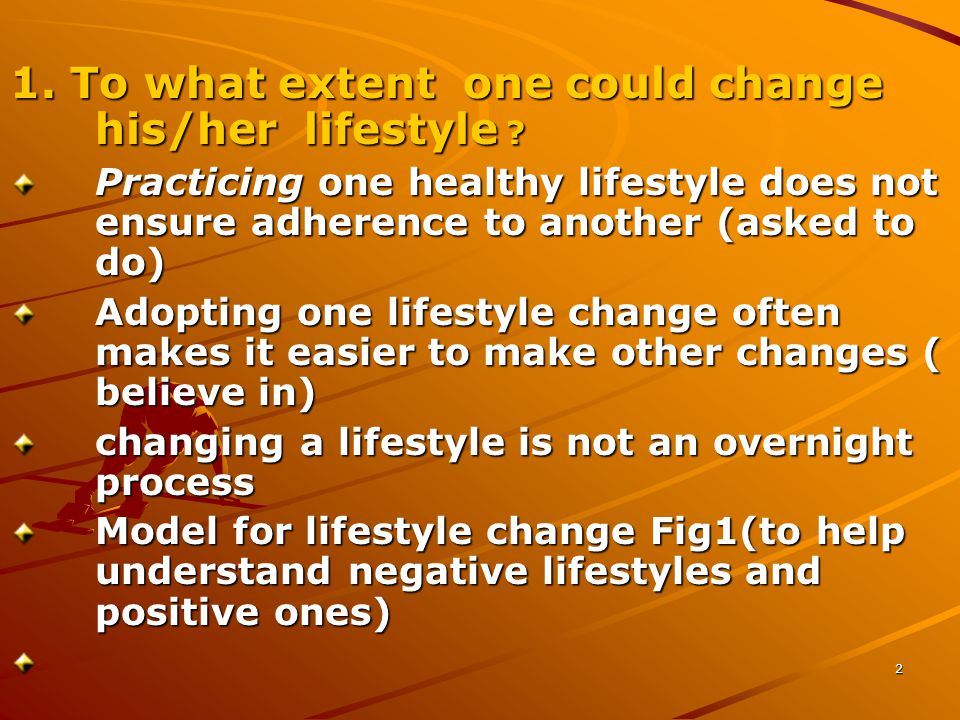 1. To what extent one could change his/her lifestyle ?

Practicing one healthy lifestyle does not ensure adherence to another (asked to do)

Adopting one lifestyle change often makes it easier to make other changes ( believe in)

changing a lifestyle is not an overnight process

Model for lifestyle change Fig1(to help understand negative lifestyles and positive ones)

2